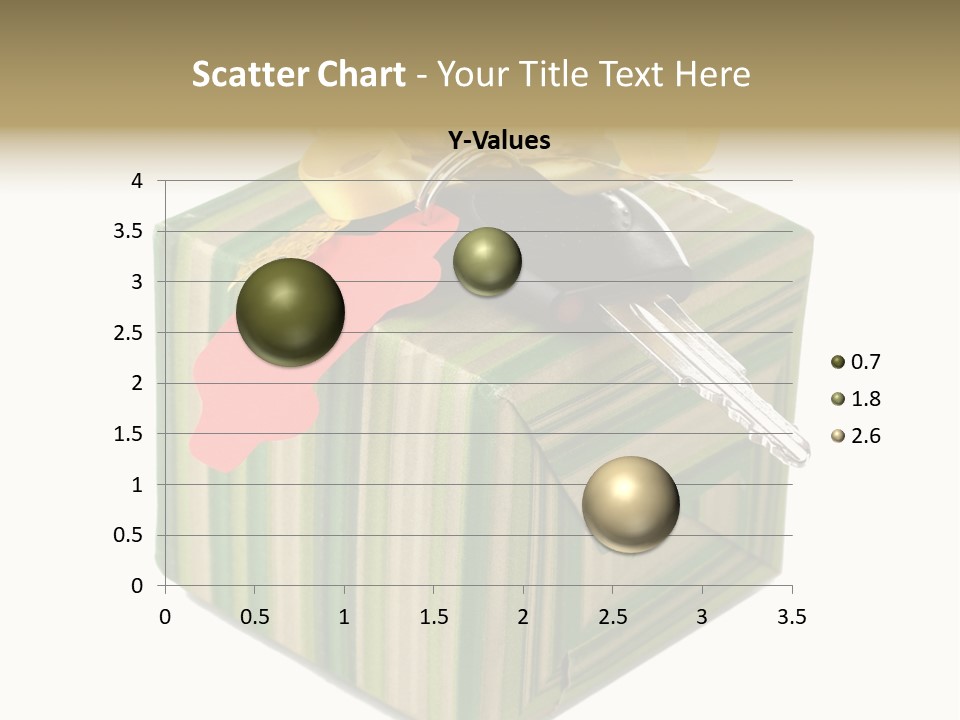 Scatter Chart - Your Title Text Here

Y-Values

4
3.5
3
2.5
2
1.5
1
0.5
0

0 0.5 1 1.5 2 2.5 3 3.5

0.7
1.8
2.6